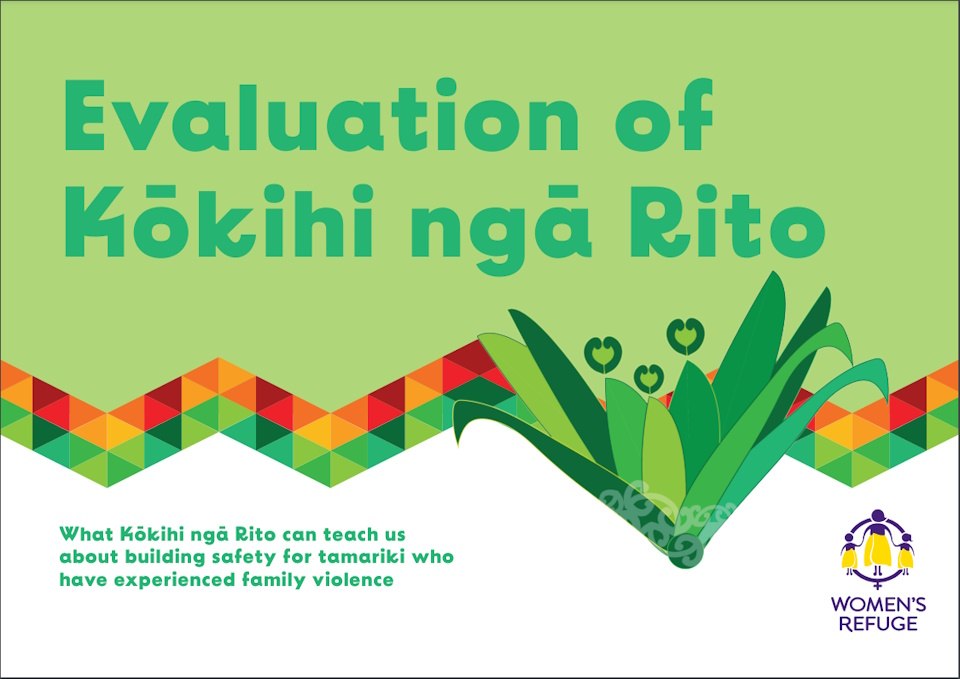 Evaluation of Kōkihi ngā Rito

What Kōkihi ngā Rito can teach us about building safety for tamariki who have experienced family violence

WOMEN'S REFUGE